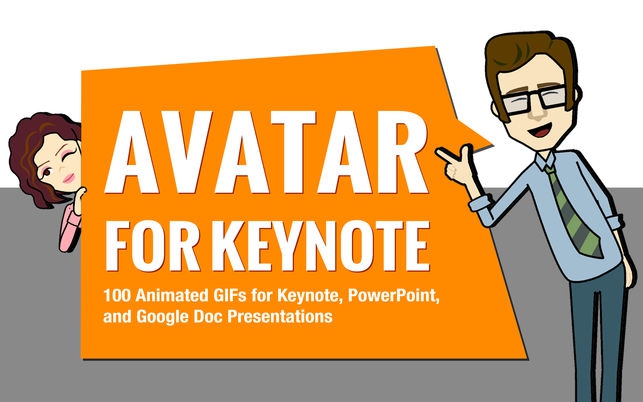 AVATAR
FOR KEYNOTE

100 Animated GIFs for Keynote, PowerPoint, and Google Doc Presentations